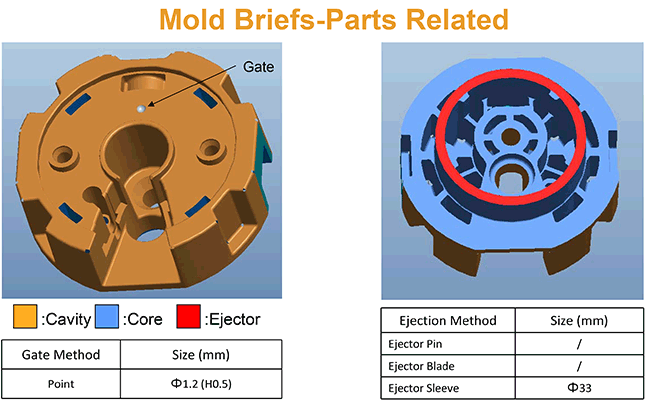 Mold Briefs-Parts Related

Gate

:Cavity :Core :Ejector

| Gate Method | Size (mm) |
|---|---|
| Point | Φ1.2 (H0.5) |

| Ejection Method | Size (mm) |
|---|---|
| Ejector Pin | / |
| Ejector Blade | / |
| Ejector Sleeve | Φ33 |